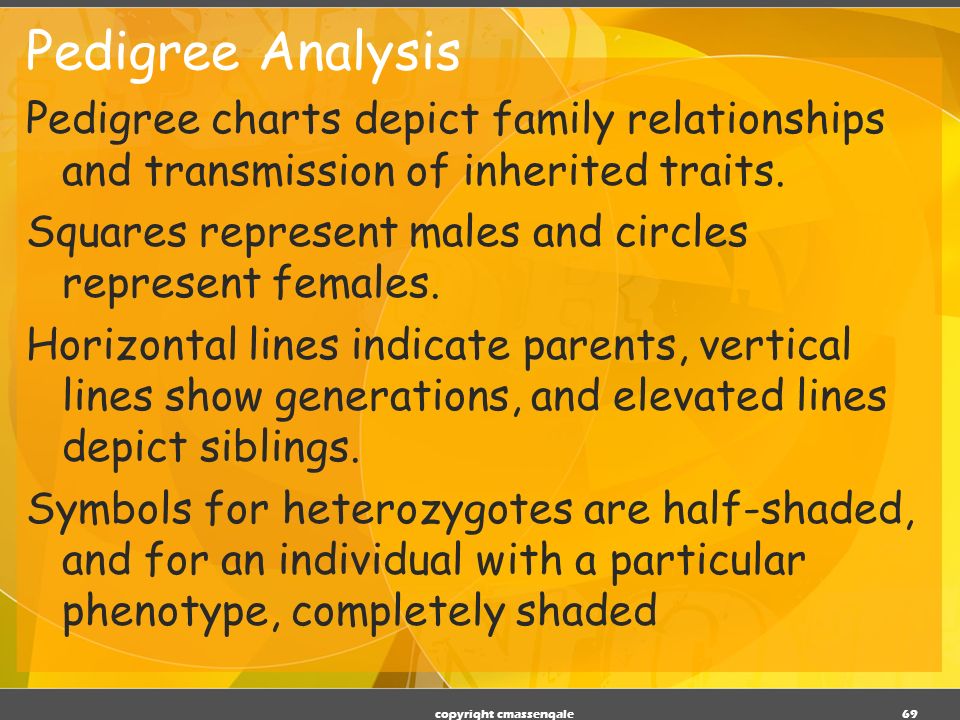 Pedigree Analysis

Pedigree charts depict family relationships and transmission of inherited traits.

Squares represent males and circles represent females.

Horizontal lines indicate parents, vertical lines show generations, and elevated lines depict siblings.

Symbols for heterozygotes are half-shaded, and for an individual with a particular phenotype, completely shaded

copyright cmassengale

69